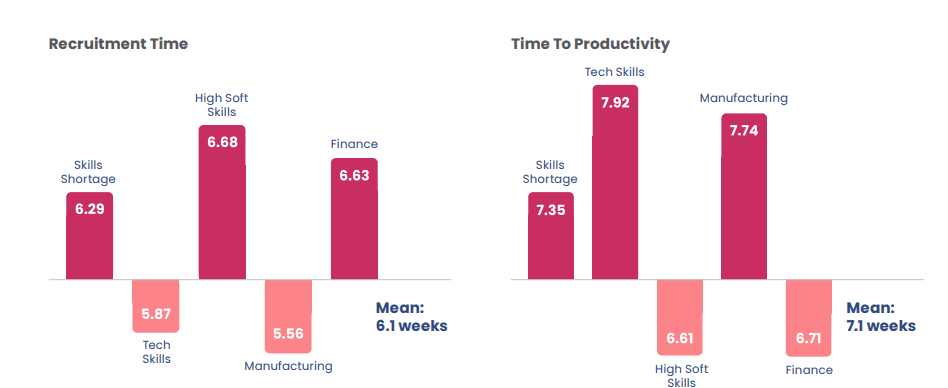 Recruitment Time

Skills Shortage
6.29

5.87
Tech Skills

High Soft Skills
6.68

5.56
Manufacturing

Finance
6.63

Mean: 6.1 weeks

Time To Productivity

Skills Shortage
7.35

Tech Skills
7.92

6.61
High Soft Skills

Manufacturing
7.74

6.71
Finance

Mean: 7.1 weeks